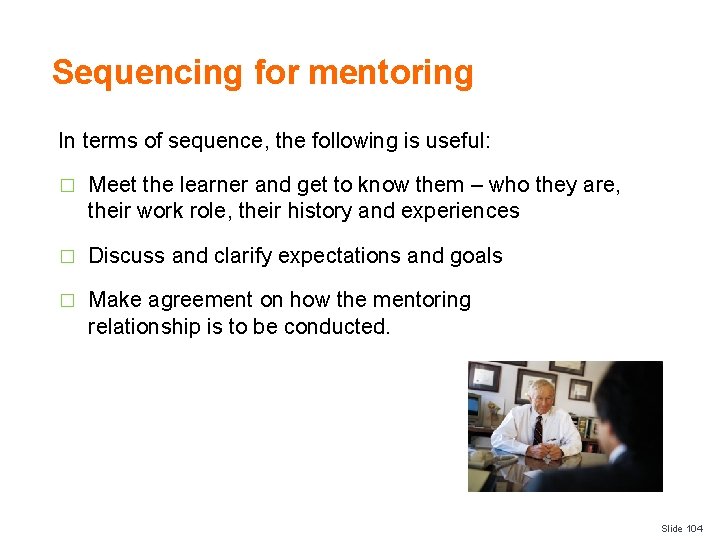 Sequencing for mentoring

In terms of sequence, the following is useful:

□ Meet the learner and get to know them – who they are, their work role, their history and experiences

□ Discuss and clarify expectations and goals

□ Make agreement on how the mentoring relationship is to be conducted.

Slide 104